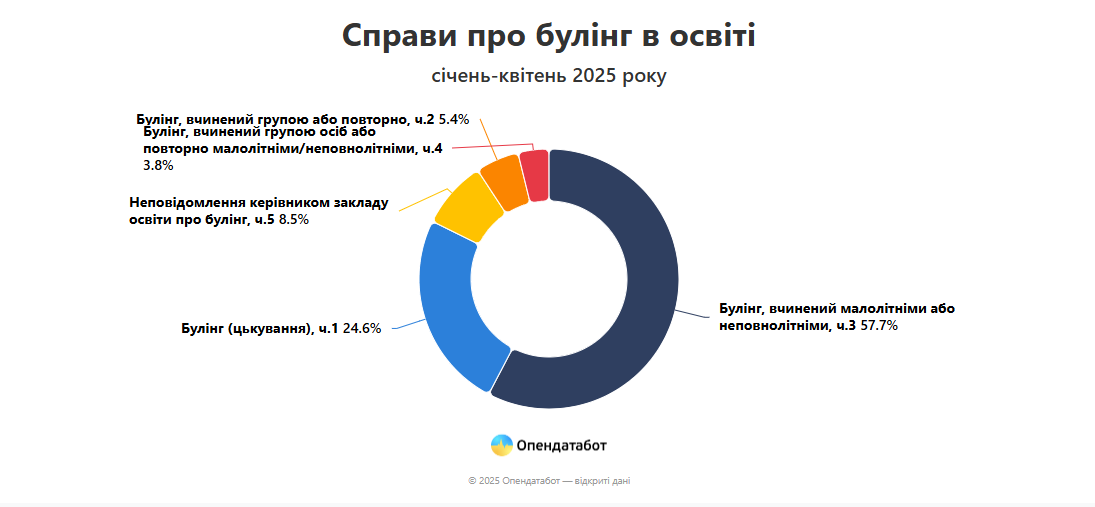 Справи про булінг в освіті

січень-квітень 2025 року

Булінг, вчинений групою або повторно, ч.2 5.4%

Булінг, вчинений групою осіб або повторно малолітніми/неповнолітніми, ч.4 3.8%

Неповідомлення керівником закладу освіти про булінг, ч.5 8.5%

Булінг (цькування), ч.1 24.6%

Булінг, вчинений малолітніми або неповнолітніми, ч.3 57.7%

Опендатабот

© 2025 Опендатабот — відкриті дані